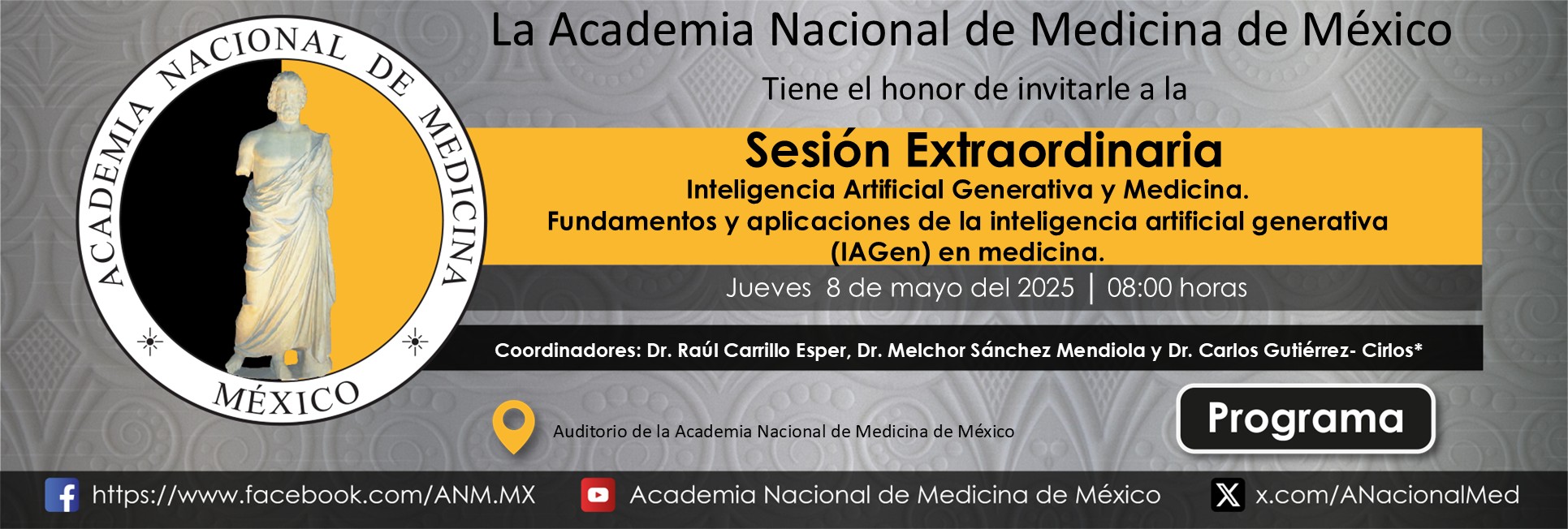 ACADEMIA NACIONAL DE MEDICINA
MÉXICO

La Academia Nacional de Medicina de México

Tiene el honor de invitarle a la

Sesión Extraordinaria
Inteligencia Artificial Generativa y Medicina.
Fundamentos y aplicaciones de la inteligencia artificial generativa (IAGen) en medicina.

Jueves 8 de mayo del 2025 | 08:00 horas

Coordinadores: Dr. Raúl Carrillo Esper, Dr. Melchor Sánchez Mendiola y Dr. Carlos Gutiérrez- Cirlos*

Auditorio de la Academia Nacional de Medicina de México

Programa

https://www.facebook.com/ANM.MX Academia Nacional de Medicina de México x.com/ANacionalMed